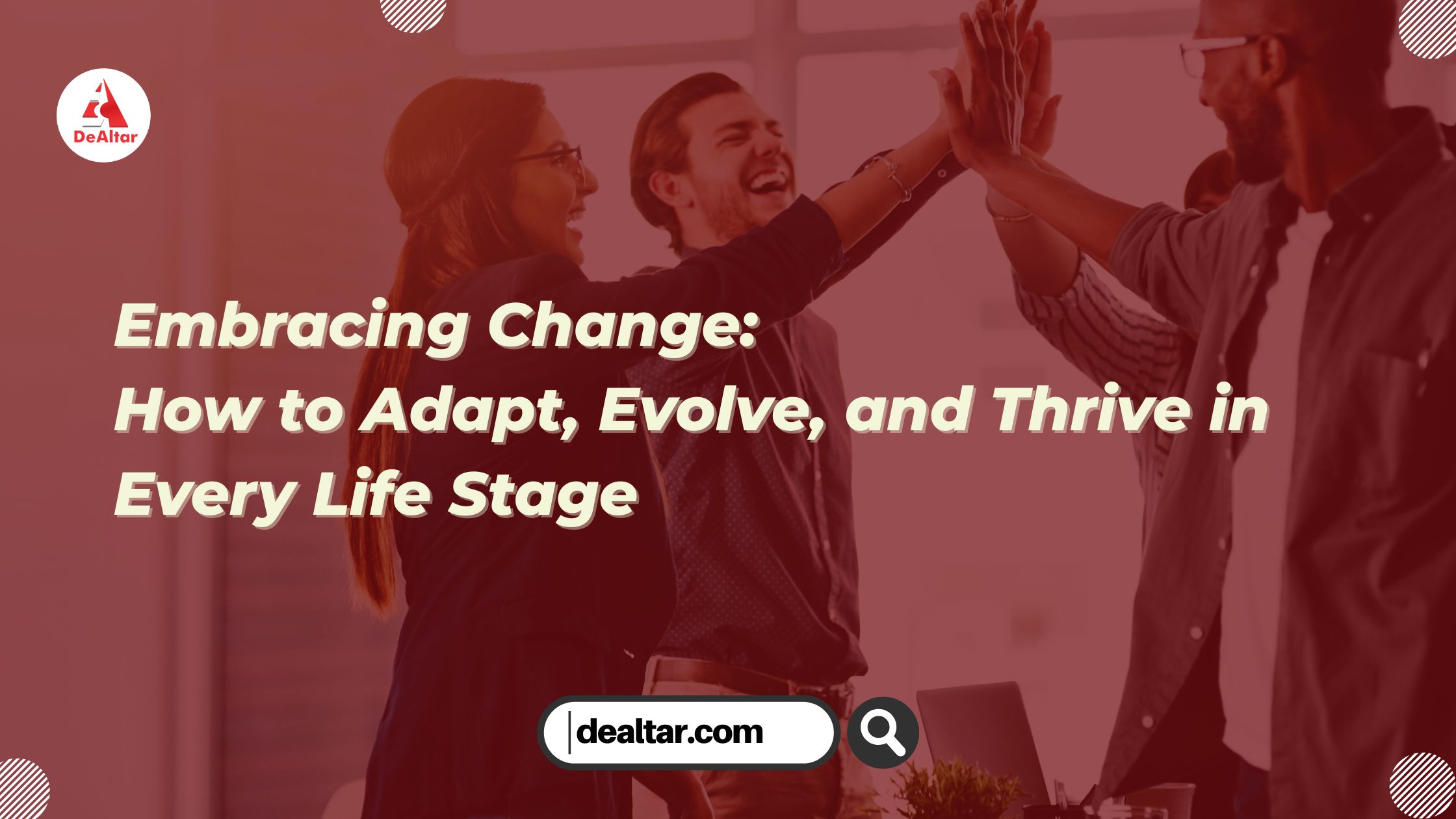 DeAltar

Embracing Change:
How to Adapt, Evolve, and Thrive in Every Life Stage

dealtar.com